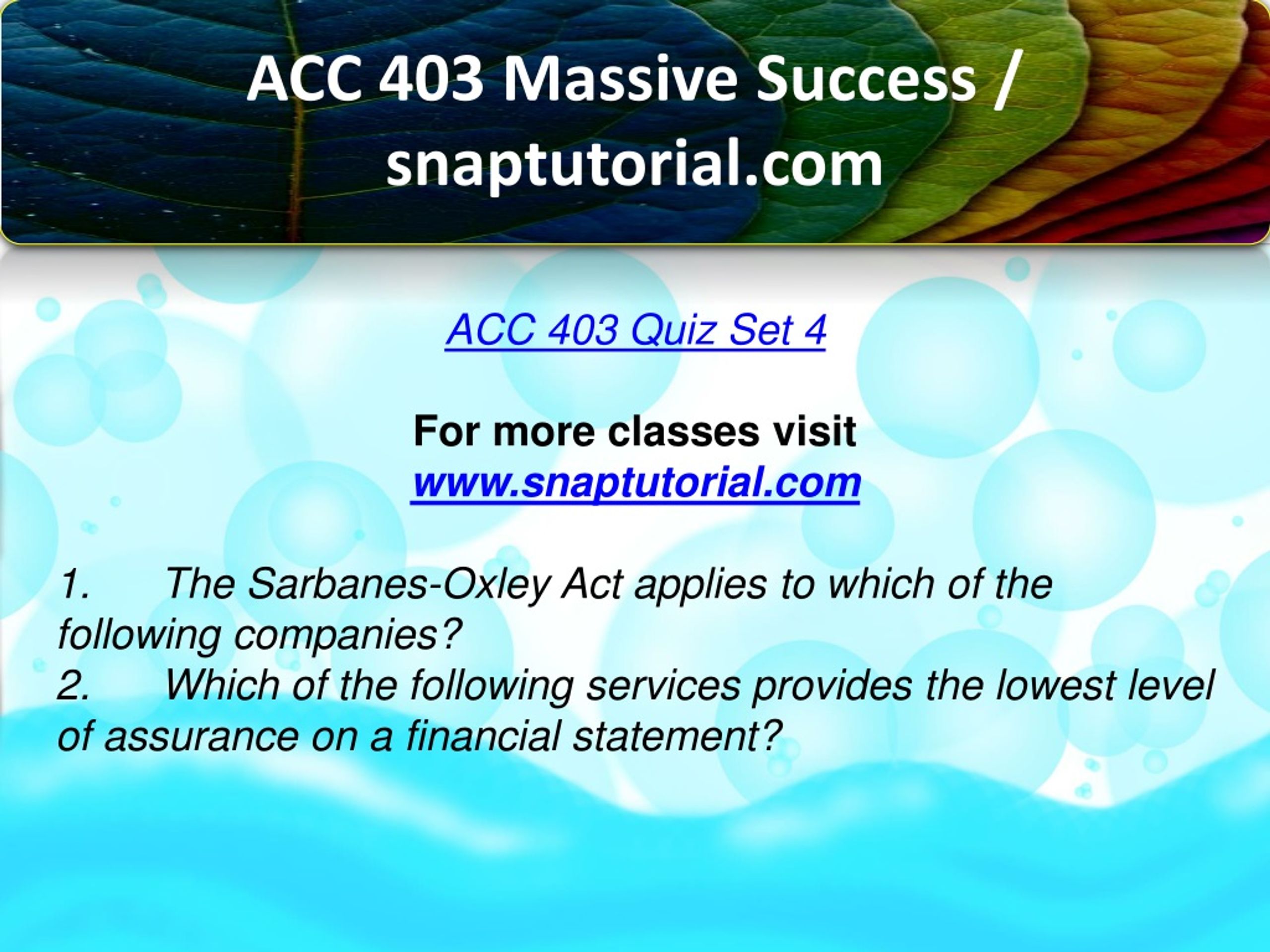 ACC 403 Massive Success / snaptutorial.com

ACC 403 Quiz Set 4

For more classes visit
www.snaptutorial.com

1. The Sarbanes-Oxley Act applies to which of the following companies?
2. Which of the following services provides the lowest level of assurance on a financial statement?